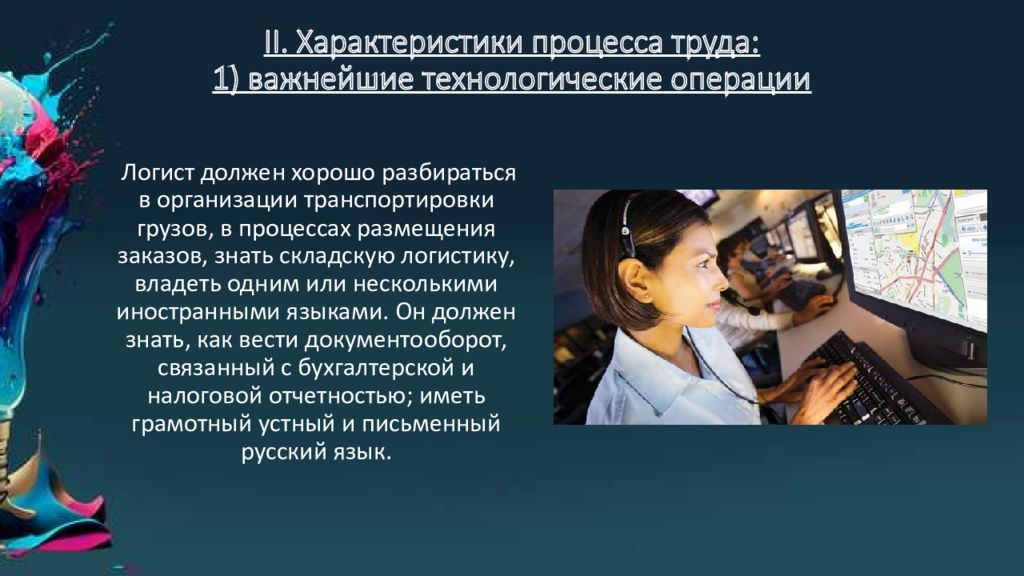 II. Характеристики процесса труда:
1) важнейшие технологические операции

Логист должен хорошо разбираться в организации транспортировки грузов, в процессах размещения заказов, знать складскую логистику, владеть одним или несколькими иностранными языками. Он должен знать, как вести документооборот, связанный с бухгалтерской и налоговой отчетностью; иметь грамотный устный и письменный русский язык.